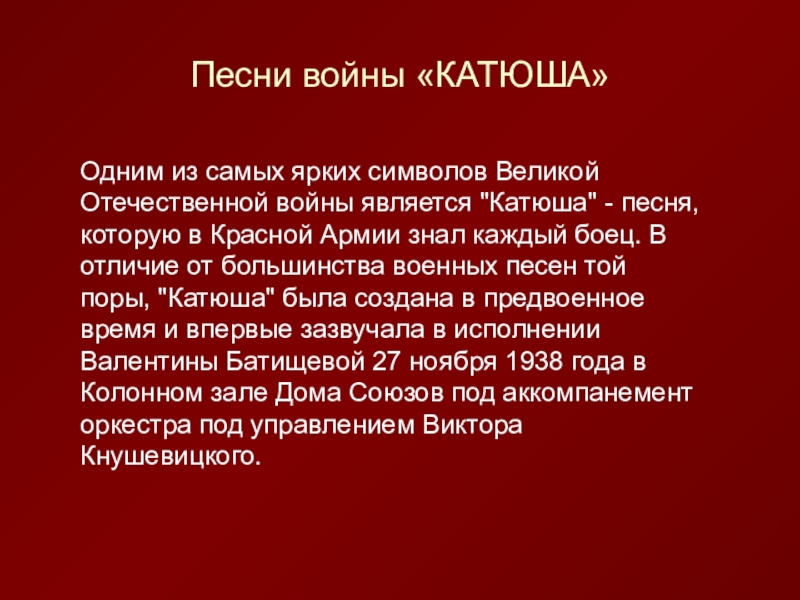 Песни войны «КАТЮША»

Одним из самых ярких символов Великой Отечественной войны является "Катюша" - песня, которую в Красной Армии знал каждый боец. В отличие от большинства военных песен той поры, "Катюша" была создана в предвоенное время и впервые зазвучала в исполнении Валентины Батищевой 27 ноября 1938 года в Колонном зале Дома Союзов под аккомпанемент оркестра под управлением Виктора Кнушевицкого.